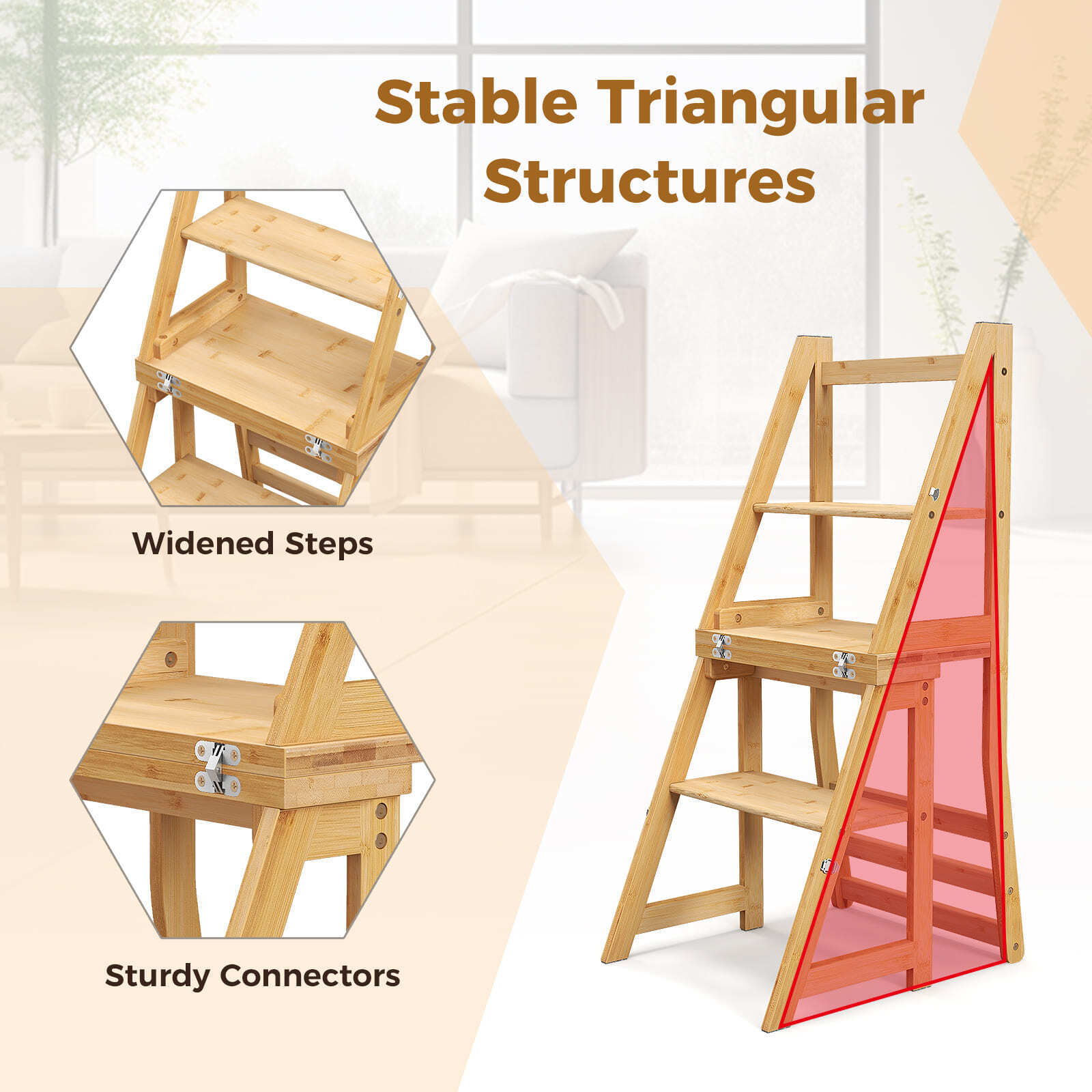 Stable Triangular Structures

Widened Steps

Sturdy Connectors